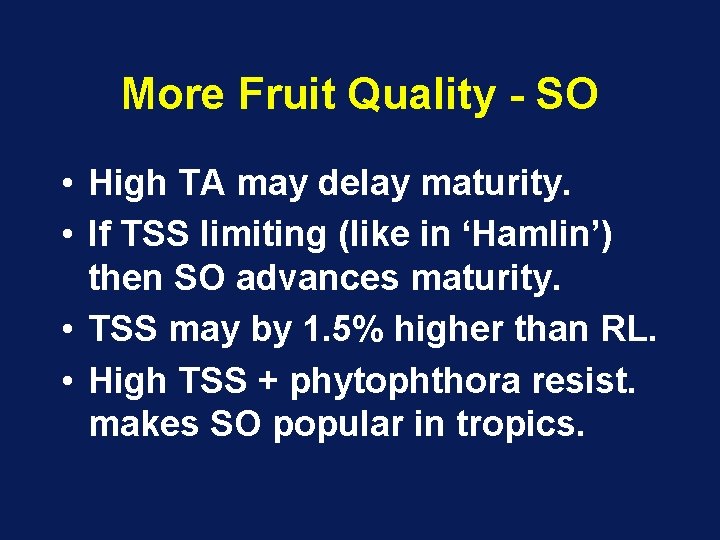 More Fruit Quality - SO

• High TA may delay maturity.
• If TSS limiting (like in ‘Hamlin’) then SO advances maturity.
• TSS may by 1.5% higher than RL.
• High TSS + phytophthora resist. makes SO popular in tropics.